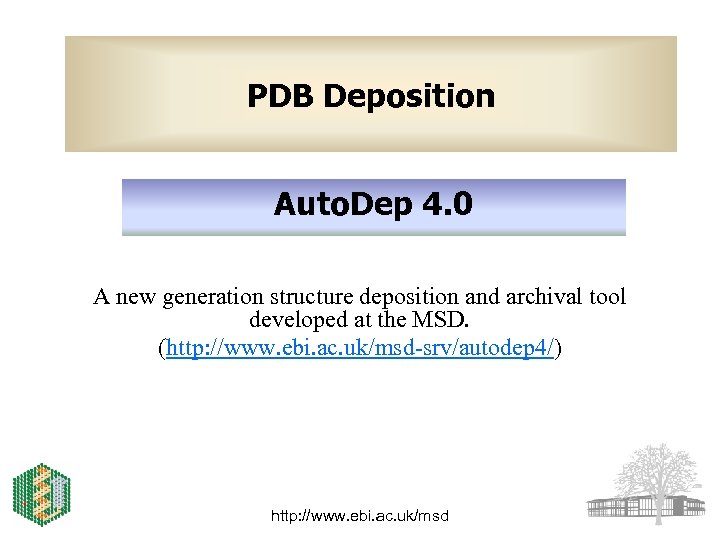 PDB Deposition

AutoDep 4.0

A new generation structure deposition and archival tool developed at the MSD.
(http://www.ebi.ac.uk/msd-srv/autodep4/)

http://www.ebi.ac.uk/msd